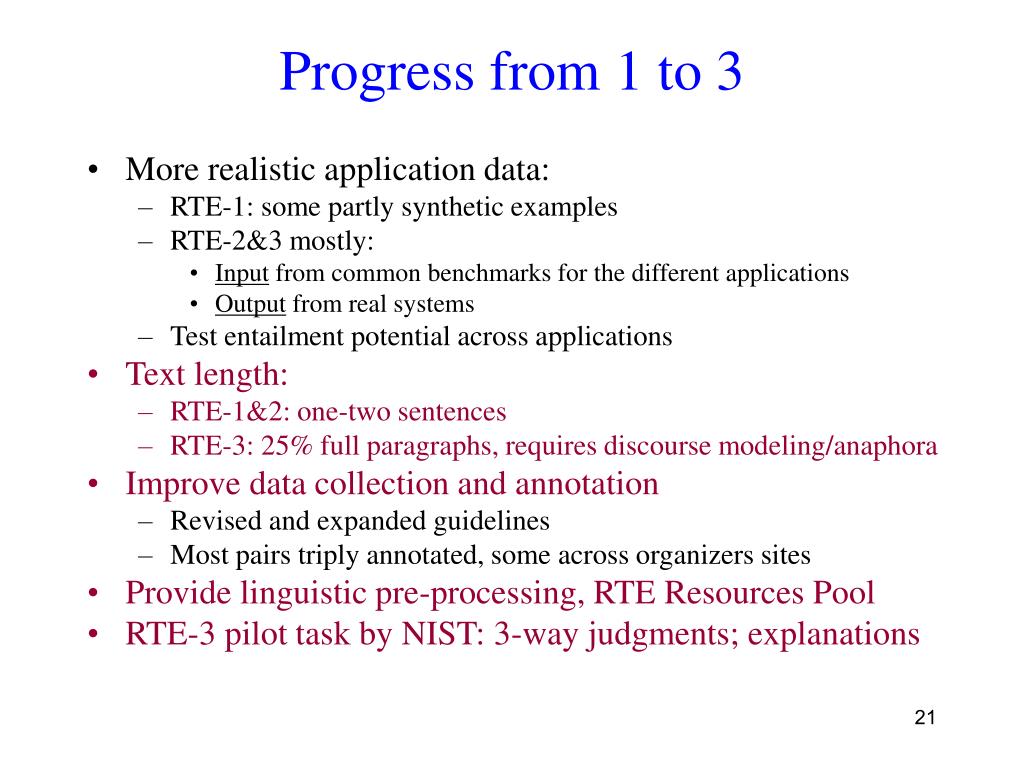 Progress from 1 to 3

• More realistic application data:
  – RTE-1: some partly synthetic examples
  – RTE-2&3 mostly:
    • Input from common benchmarks for the different applications
    • Output from real systems
  – Test entailment potential across applications
• Text length:
  – RTE-1&2: one-two sentences
  – RTE-3: 25% full paragraphs, requires discourse modeling/anaphora
• Improve data collection and annotation
  – Revised and expanded guidelines
  – Most pairs triply annotated, some across organizers sites
• Provide linguistic pre-processing, RTE Resources Pool
• RTE-3 pilot task by NIST: 3-way judgments; explanations

21